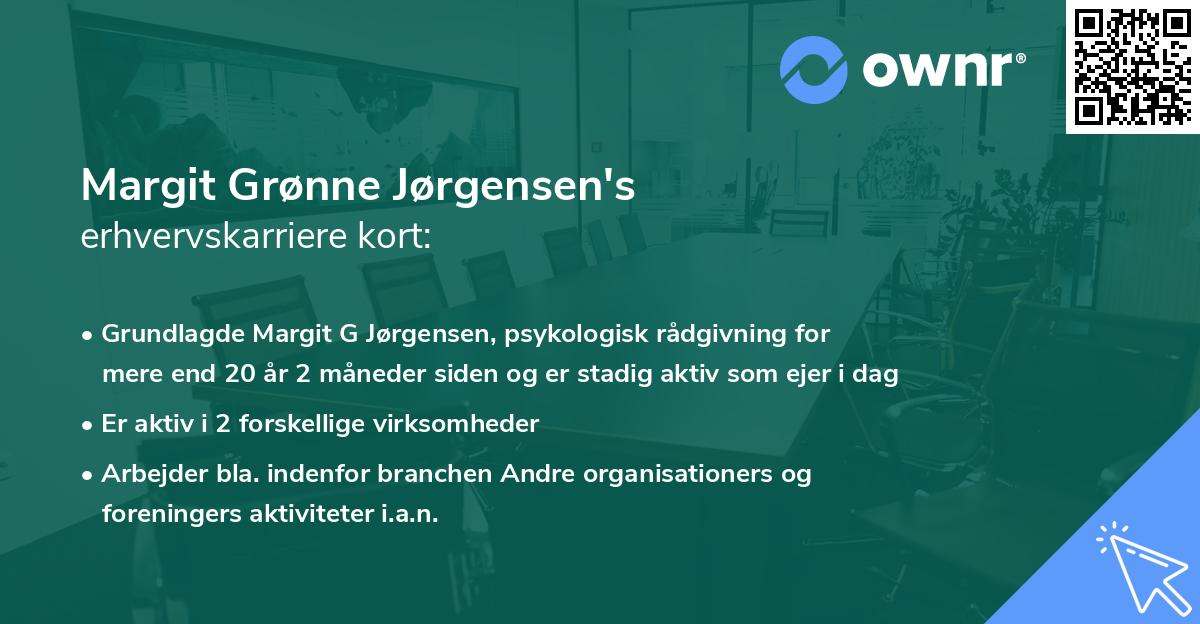 ownr®

Margit Grønne Jørgensen's
erhvervskarriere kort:

• Grundlagde Margit G Jørgensen, psykologisk rådgivning for mere end 20 år 2 måneder siden og er stadig aktiv som ejer i dag

• Er aktiv i 2 forskellige virksomheder

• Arbejder bla. indenfor branchen Andre organisationers og foreningers aktiviteter i.a.n.